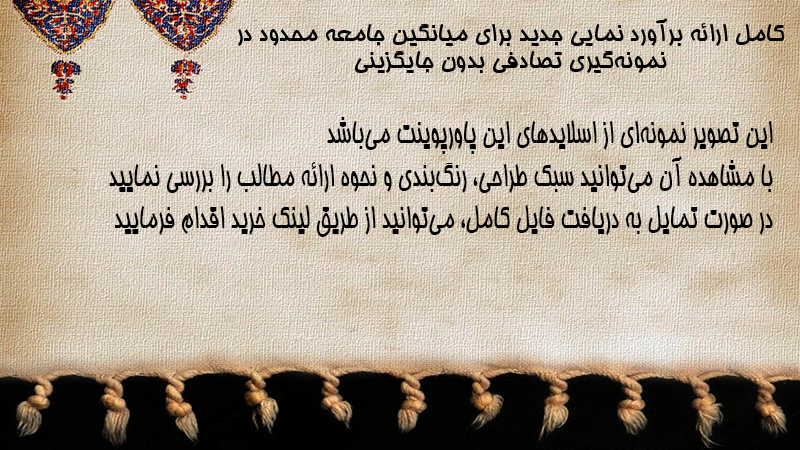 کامل ارائه برآورد نمایی جدید برای میانگین جامعه محدود در نمونه‌گیری تصادفی بدون جایگزینی

این تصویر نمونه‌ای از اسلایدهای این پاورپوینت می‌باشد
با مشاهده آن می‌توانید سبک طراحی، رنگ‌بندی و نحوه ارائه مطالب را بررسی نمایید
در صورت تمایل به دریافت فایل کامل، می‌توانید از طریق لینک خرید اقدام فرمایید